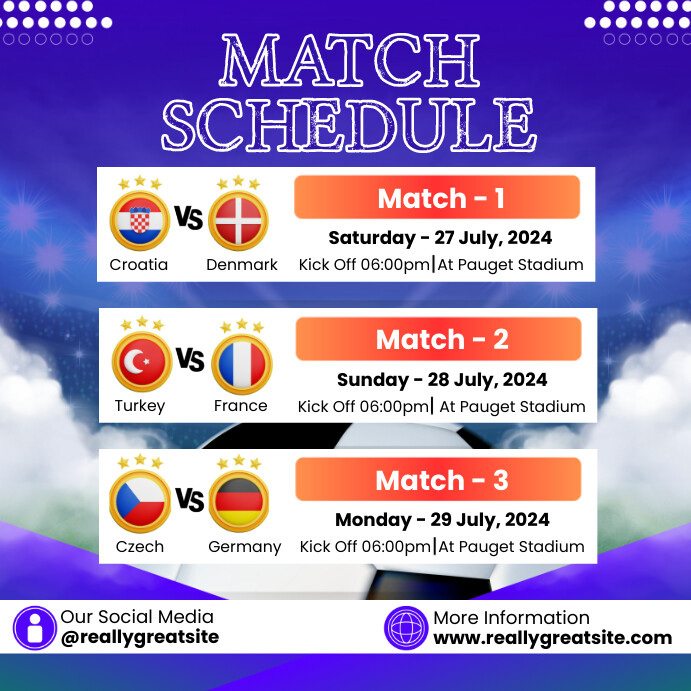 MATCH SCHEDULE

Croatia VS Denmark
Match - 1
Saturday - 27 July, 2024
Kick Off 06:00pm|At Pauget Stadium

Turkey VS France
Match - 2
Sunday - 28 July, 2024
Kick Off 06:00pm| At Pauget Stadium

Czech VS Germany
Match - 3
Monday - 29 July, 2024
Kick Off 06:00pm|At Pauget Stadium

Our Social Media
@reallygreatsite

More Information
www.reallygreatsite.com